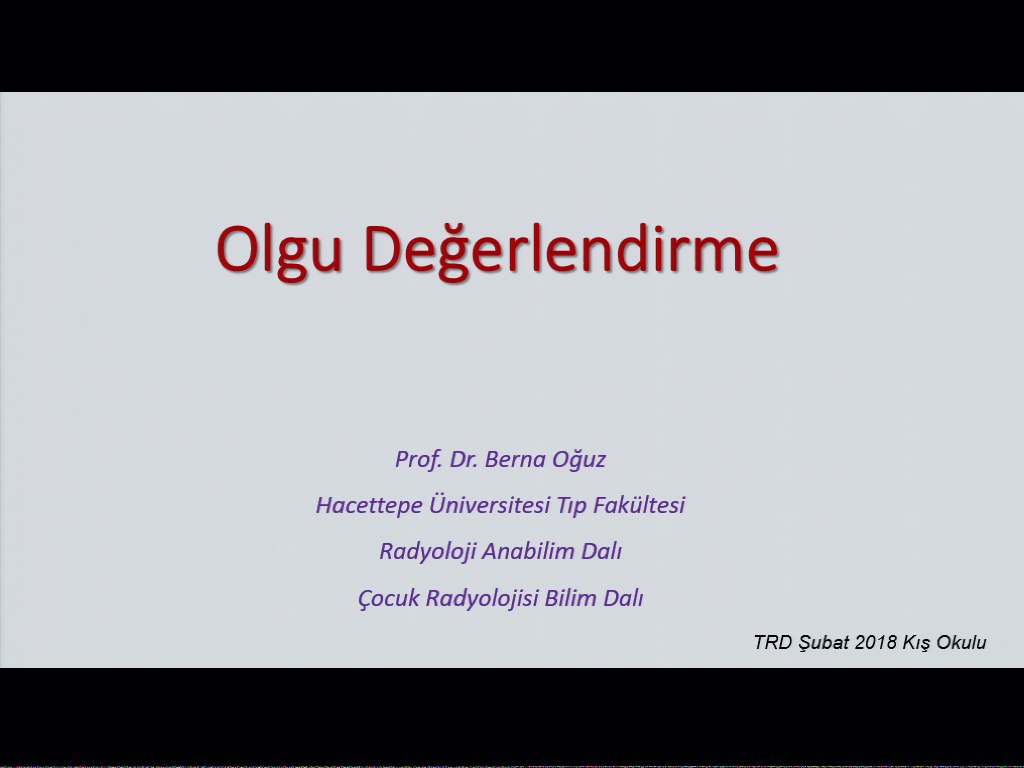 Olgu Değerlendirme

Prof. Dr. Berna Oğuz

Hacettepe Üniversitesi Tıp Fakültesi

Radyoloji Anabilim Dalı

Çocuk Radyolojisi Bilim Dalı

TRD Şubat 2018 Kış Okulu